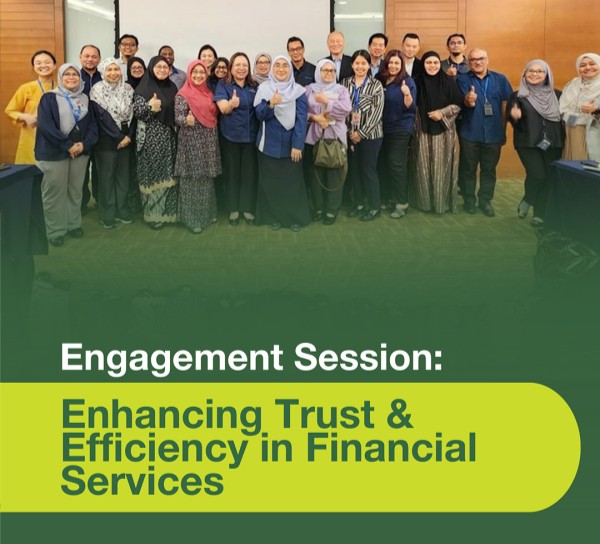 Engagement Session:

Enhancing Trust & Efficiency in Financial Services